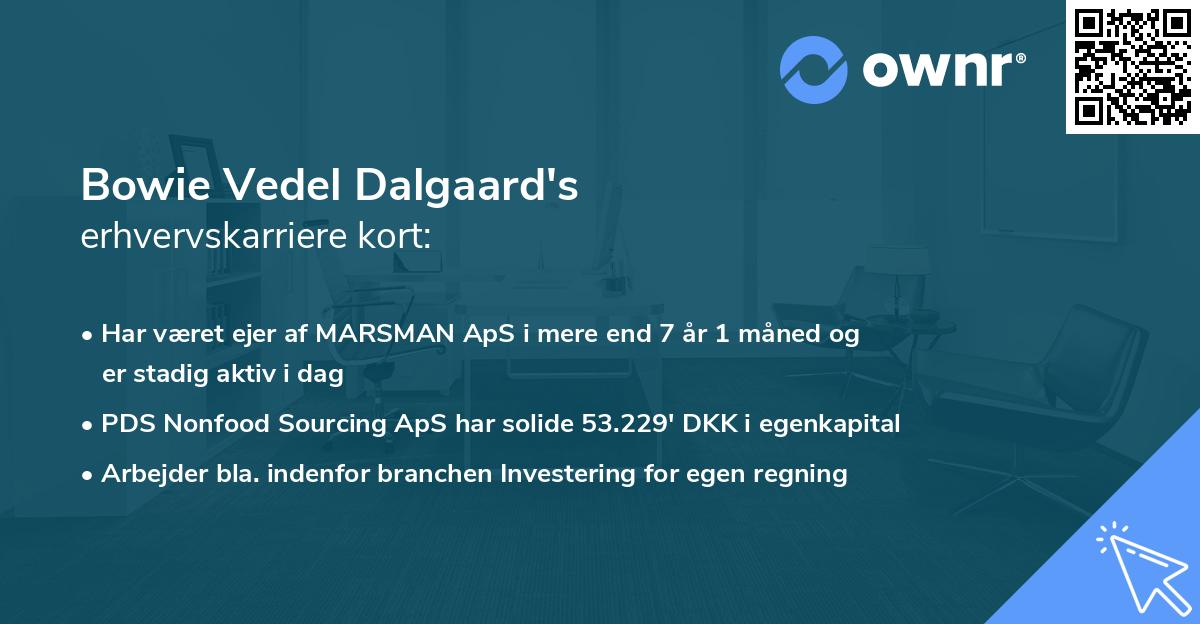 ownr®

Bowie Vedel Dalgaard's
erhvervskarriere kort:

• Har været ejer af MARSMAN ApS i mere end 7 år 1 måned og er stadig aktiv i dag
• PDS Nonfood Sourcing ApS har solide 53.229' DKK i egenkapital
• Arbejder bla. indenfor branchen Investering for egen regning